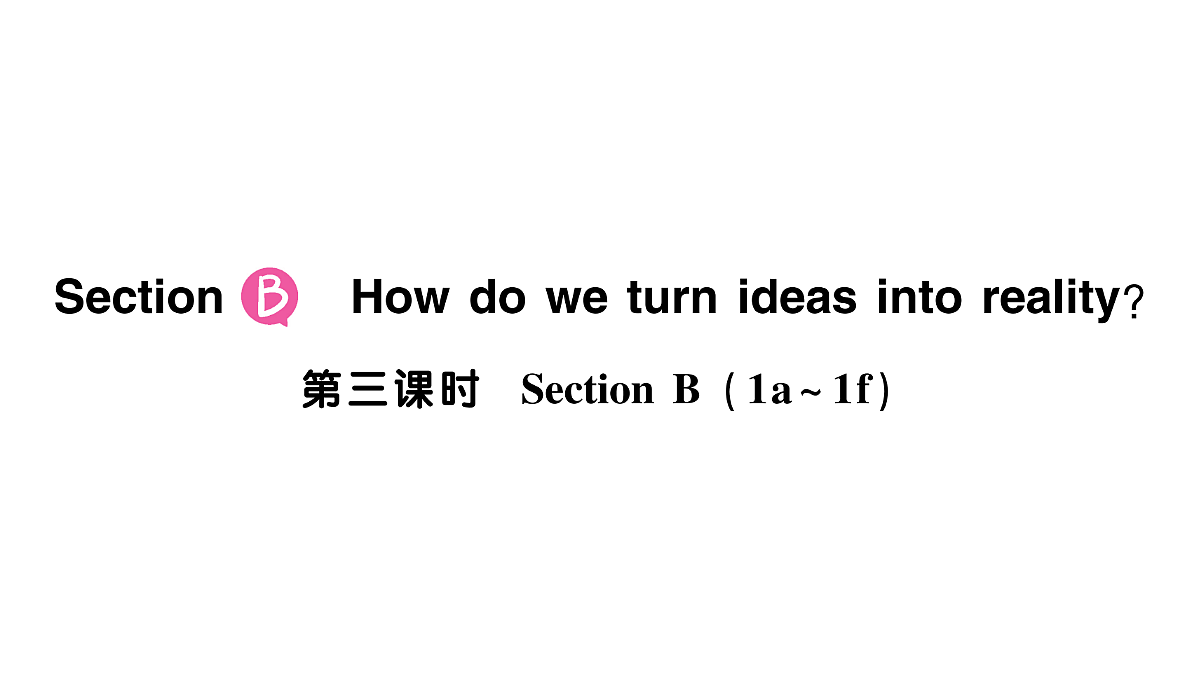 Section B How do we turn ideas into reality?

第三课时 Section B（1a~1f）